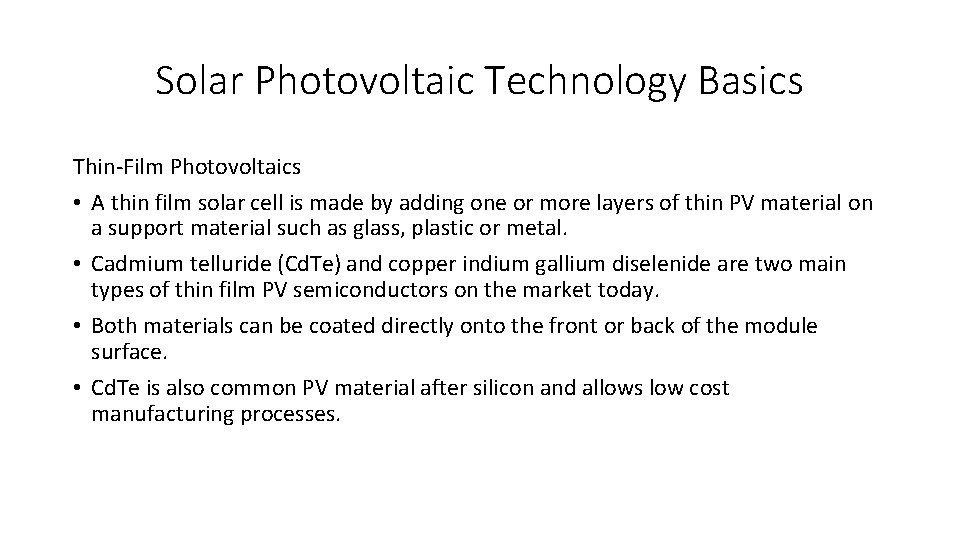 Solar Photovoltaic Technology Basics

Thin-Film Photovoltaics

• A thin film solar cell is made by adding one or more layers of thin PV material on a support material such as glass, plastic or metal.

• Cadmium telluride (CdTe) and copper indium gallium diselenide are two main types of thin film PV semiconductors on the market today.

• Both materials can be coated directly onto the front or back of the module surface.

• CdTe is also common PV material after silicon and allows low cost manufacturing processes.